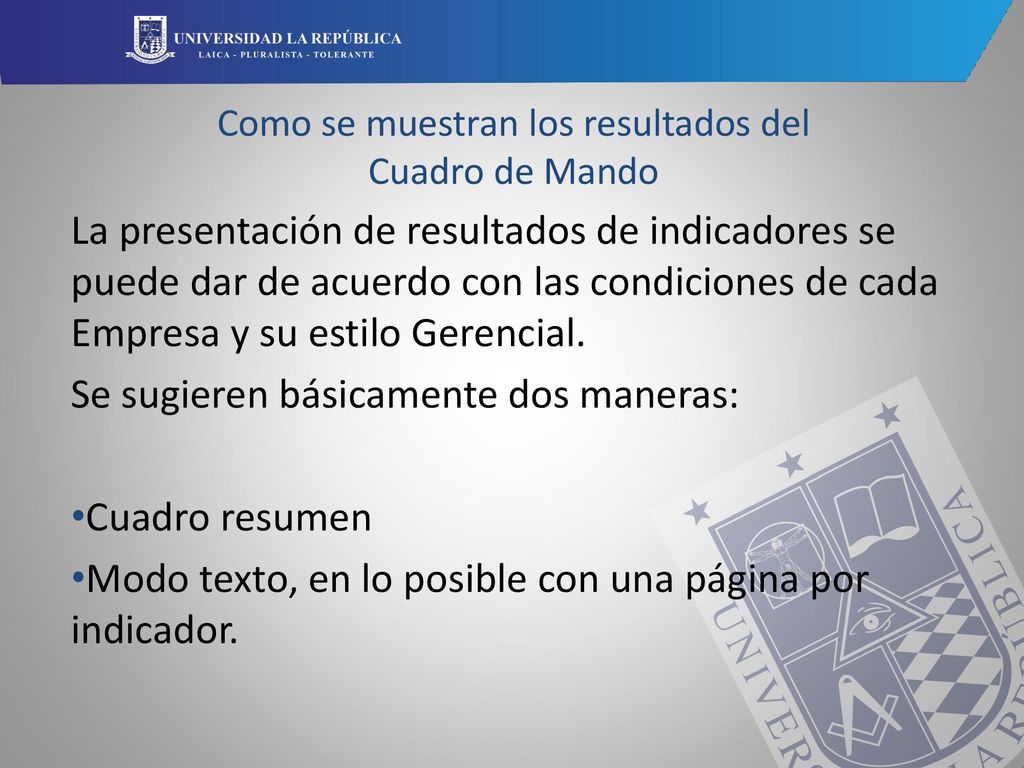 UNIVERSIDAD LA REPÚBLICA
LAICA - PLURALISTA - TOLERANTE

Como se muestran los resultados del Cuadro de Mando

La presentación de resultados de indicadores se puede dar de acuerdo con las condiciones de cada Empresa y su estilo Gerencial.

Se sugieren básicamente dos maneras:

•Cuadro resumen
•Modo texto, en lo posible con una página por indicador.

UNIVERSIDAD LA REPÚBLICA